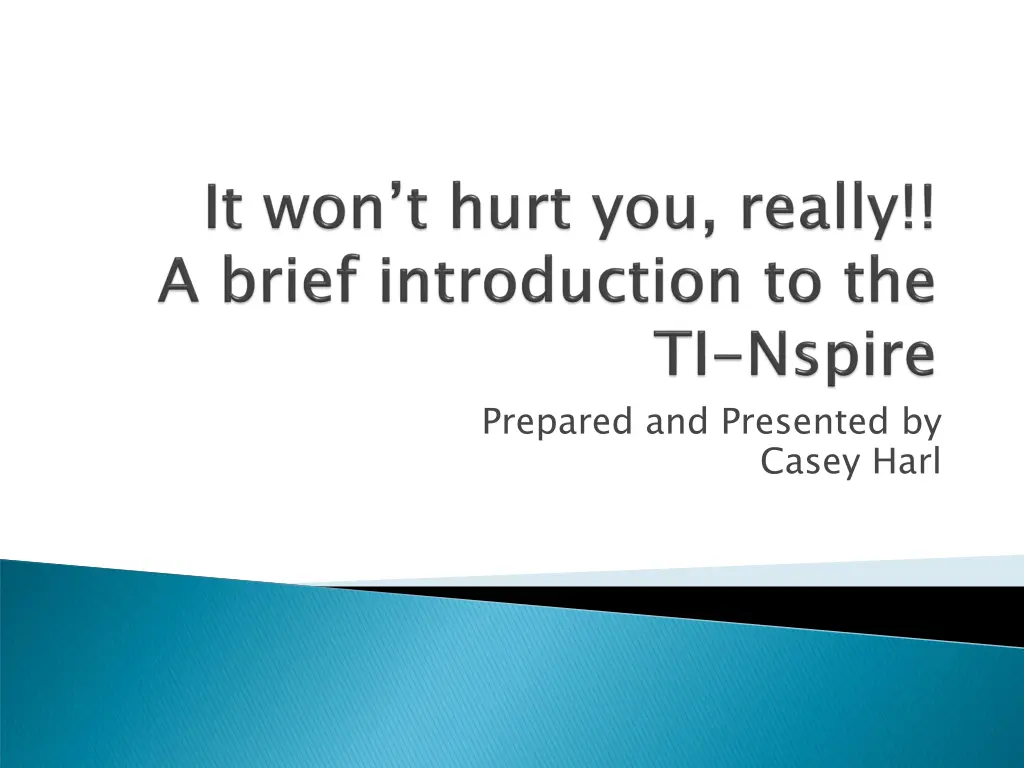 It won't hurt you, really!!
A brief introduction to the TI-Nspire

Prepared and Presented by
Casey Harl